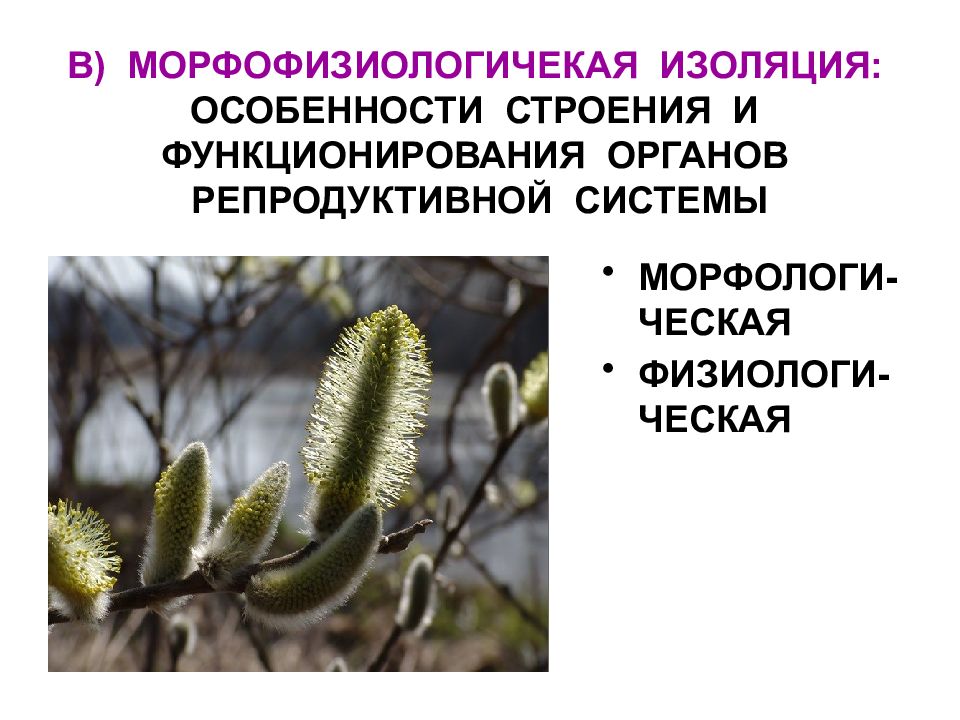 В) МОРФОФИЗИОЛОГИЧЕКАЯ ИЗОЛЯЦИЯ: ОСОБЕННОСТИ СТРОЕНИЯ И ФУНКЦИОНИРОВАНИЯ ОРГАНОВ РЕПРОДУКТИВНОЙ СИСТЕМЫ

• МОРФОЛОГИЧЕСКАЯ
• ФИЗИОЛОГИЧЕСКАЯ